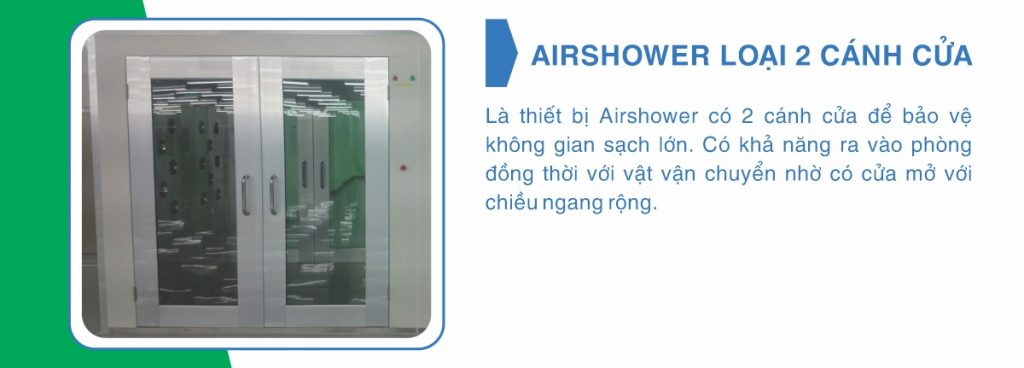 AIRSHOWER LOẠI 2 CÁNH CỬA

Là thiết bị Airshower có 2 cánh cửa để bảo vệ không gian sạch lớn. Có khả năng ra vào phòng đồng thời với vật vận chuyển nhờ có cửa mở với chiều ngang rộng.